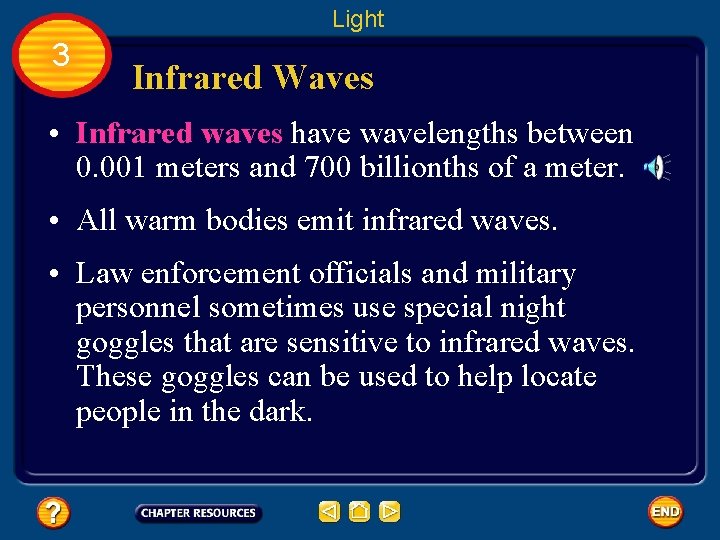 Light

3

Infrared Waves

• Infrared waves have wavelengths between 0.001 meters and 700 billionths of a meter.

• All warm bodies emit infrared waves.

• Law enforcement officials and military personnel sometimes use special night goggles that are sensitive to infrared waves. These goggles can be used to help locate people in the dark.

?

CHAPTER RESOURCES

END